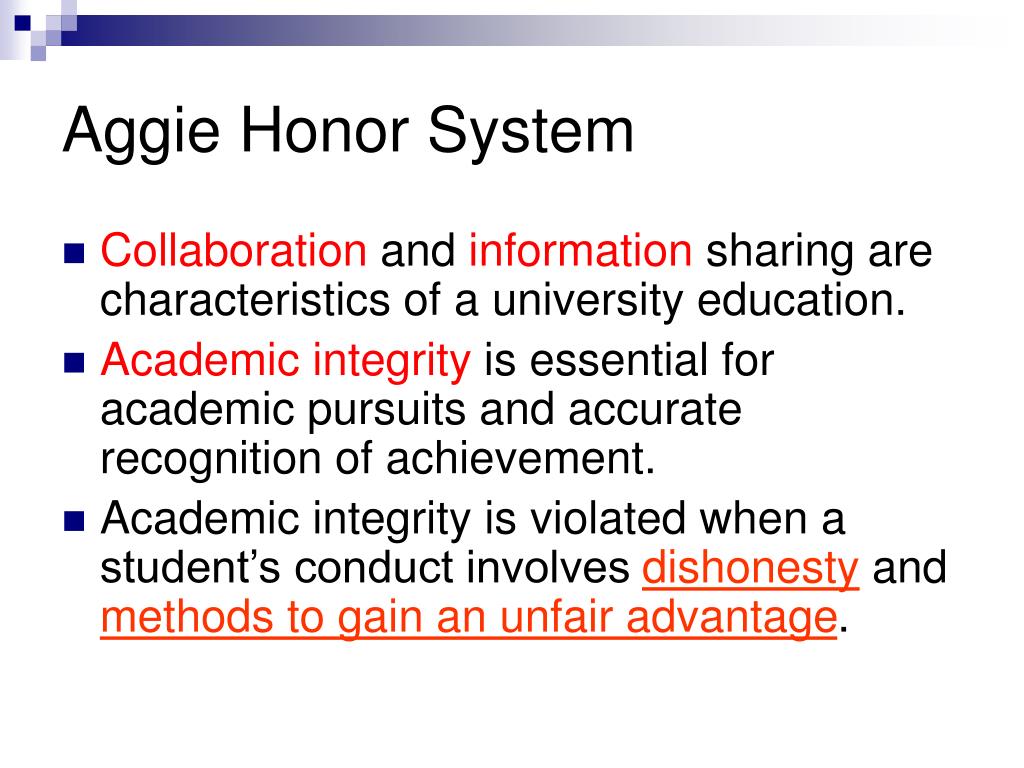 Aggie Honor System

Collaboration and information sharing are characteristics of a university education.

Academic integrity is essential for academic pursuits and accurate recognition of achievement.

Academic integrity is violated when a student's conduct involves dishonesty and methods to gain an unfair advantage.